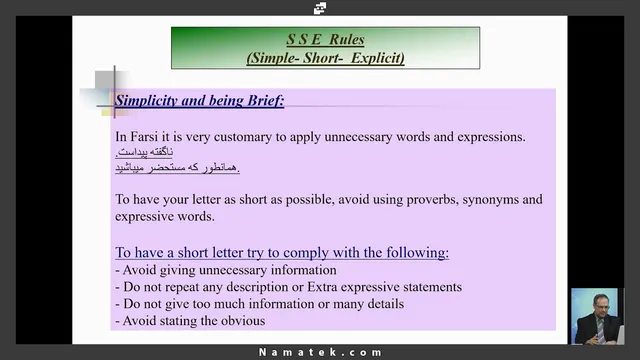 S S E Rules
(Simple- Short- Explicit)

Simplicity and being Brief:

In Farsi it is very customary to apply unnecessary words and expressions.
ناگفته پیداست.
همانطور که مستحضر میباشید.

To have your letter as short as possible, avoid using proverbs, synonyms and expressive words.

To have a short letter try to comply with the following:
- Avoid giving unnecessary information
- Do not repeat any description or Extra expressive statements
- Do not give too much information or many details
- Avoid stating the obvious

Namatek.com